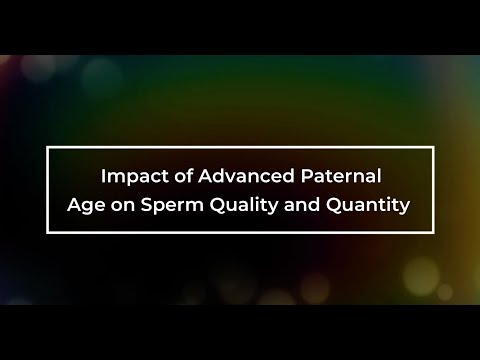 Impact of Advanced Paternal Age on Sperm Quality and Quantity